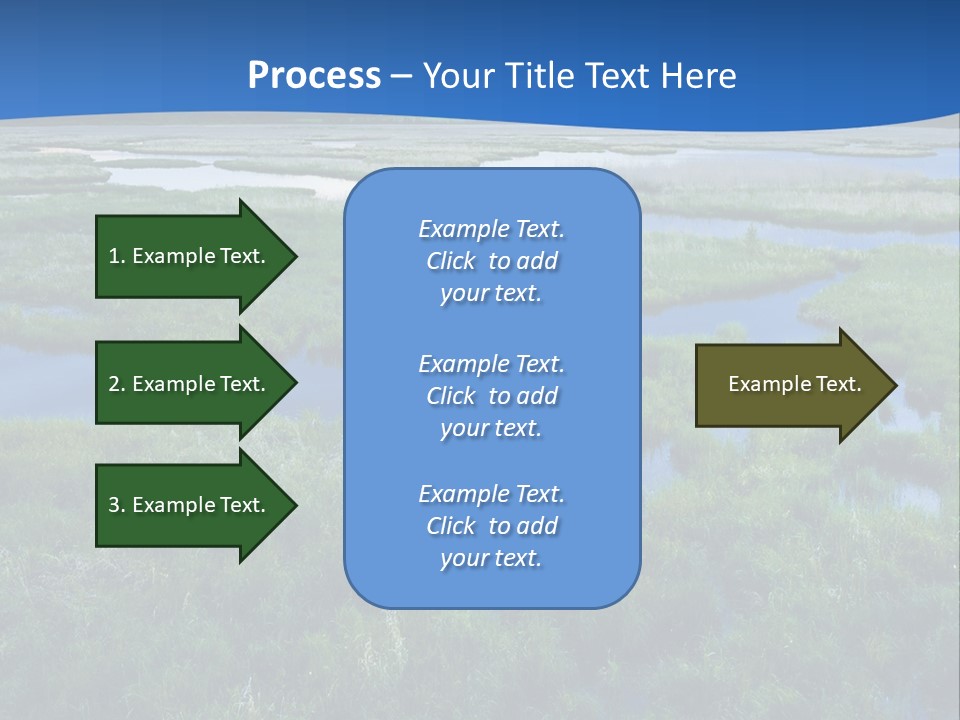 Process – Your Title Text Here

1. Example Text.

2. Example Text.

3. Example Text.

Example Text. Click to add your text.

Example Text. Click to add your text.

Example Text. Click to add your text.

Example Text.